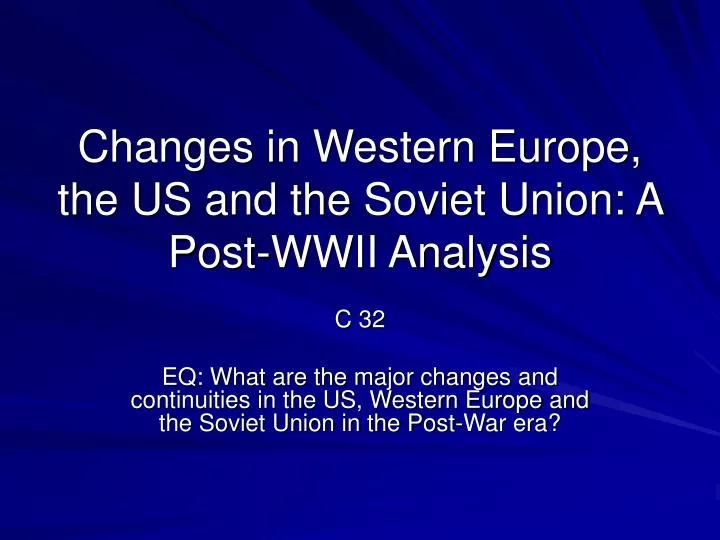 Changes in Western Europe, the US and the Soviet Union: A Post-WWII Analysis

C 32

EQ: What are the major changes and continuities in the US, Western Europe and the Soviet Union in the Post-War era?